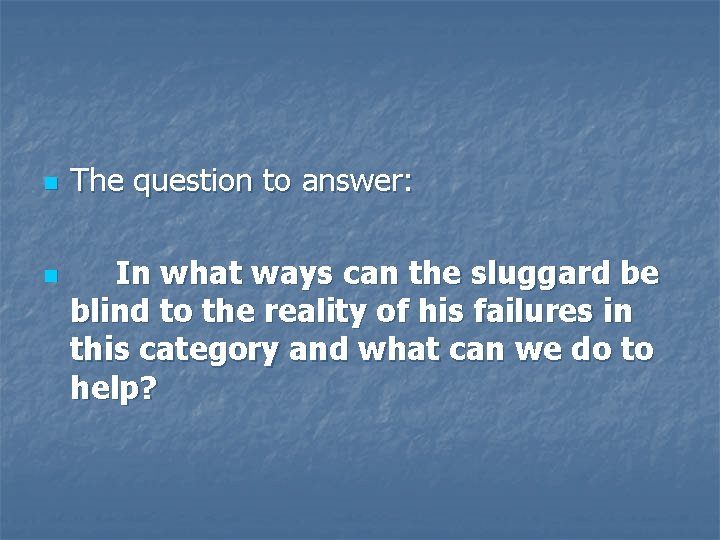 The question to answer:

In what ways can the sluggard be blind to the reality of his failures in this category and what can we do to help?